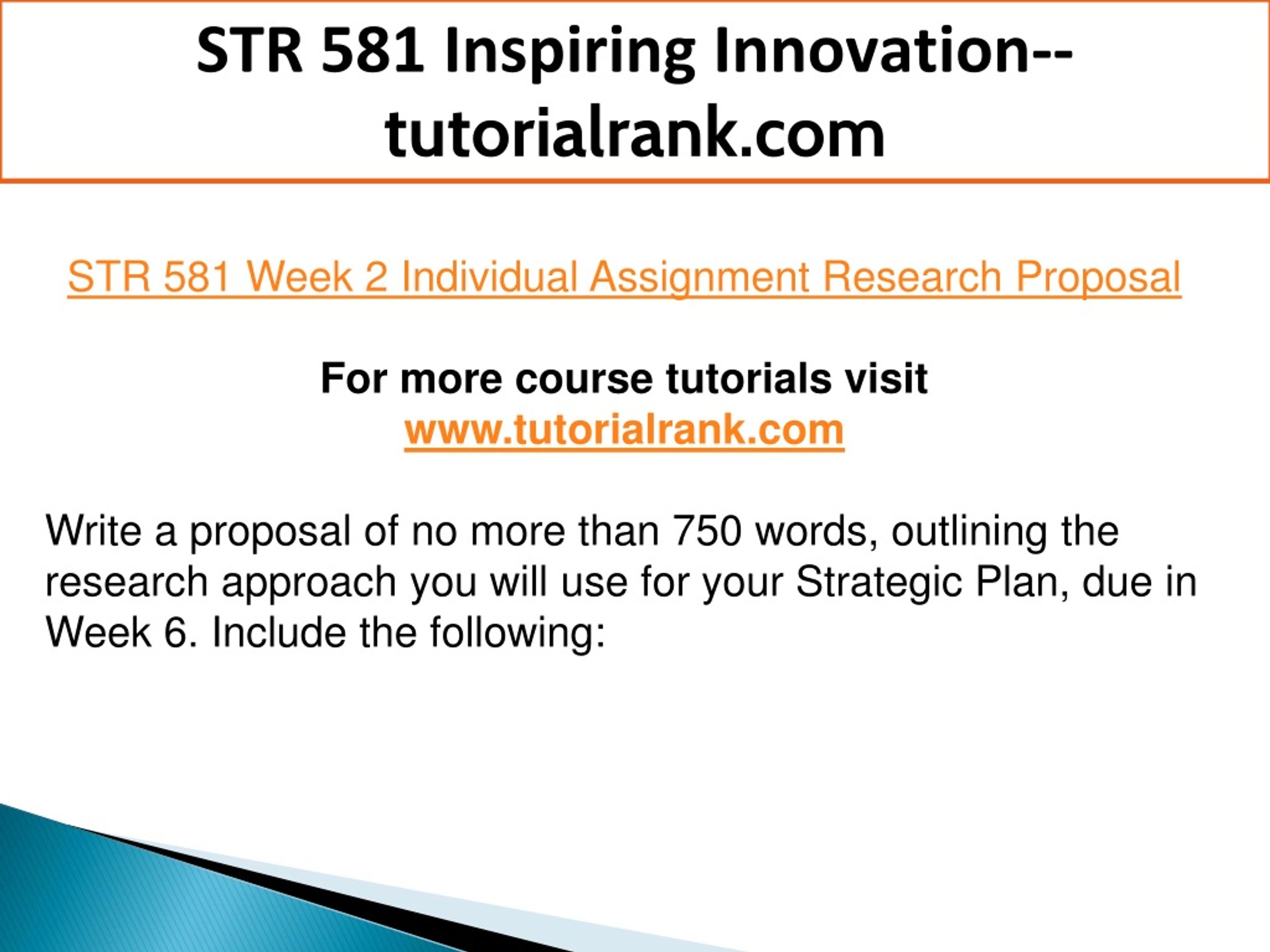 STR 581 Inspiring Innovation--tutorialrank.com

STR 581 Week 2 Individual Assignment Research Proposal

For more course tutorials visit
www.tutorialrank.com

Write a proposal of no more than 750 words, outlining the research approach you will use for your Strategic Plan, due in Week 6. Include the following: